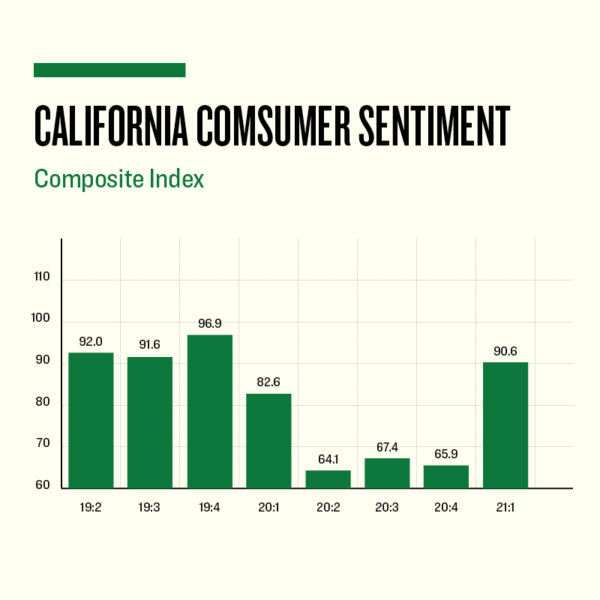 CALIFORNIA COMSUMER SENTIMENT

Composite Index

110
100
90
80
70
60

92.0
91.6
96.9
82.6
64.1
67.4
65.9
90.6

19:2
19:3
19:4
20:1
20:2
20:3
20:4
21:1